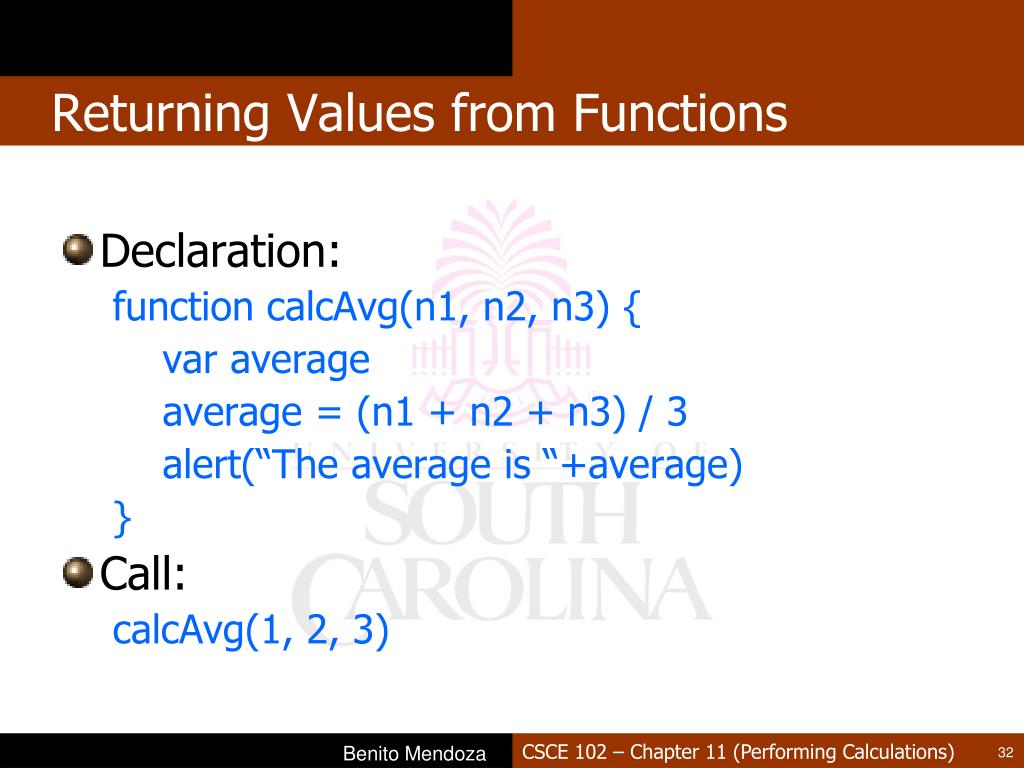 Returning Values from Functions

Declaration:
function calcAvg(n1, n2, n3) {
var average
average = (n1 + n2 + n3) / 3
alert(“The average is “+average)
}

Call:
calcAvg(1, 2, 3)

UNIVERSITY OF SOUTH CAROLINA

Benito Mendoza

CSCE 102 – Chapter 11 (Performing Calculations)

32